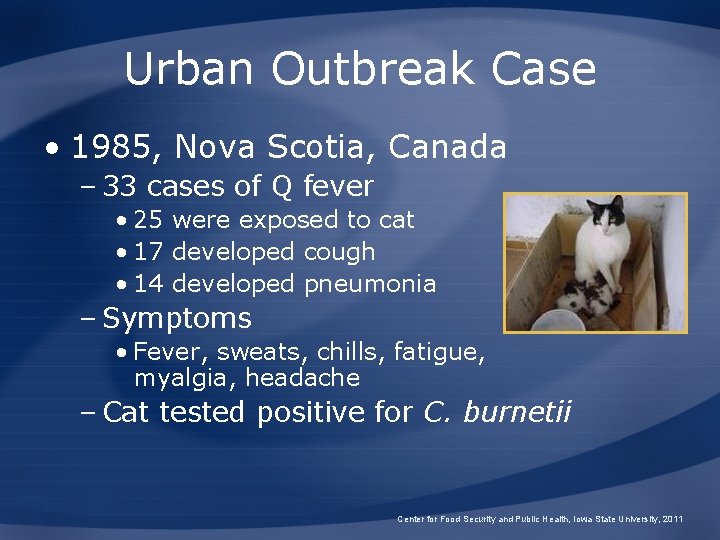 Urban Outbreak Case

• 1985, Nova Scotia, Canada
  – 33 cases of Q fever
    • 25 were exposed to cat
    • 17 developed cough
    • 14 developed pneumonia
  – Symptoms
    • Fever, sweats, chills, fatigue, myalgia, headache
  – Cat tested positive for C. burnetii

Center for Food Security and Public Health, Iowa State University, 2011